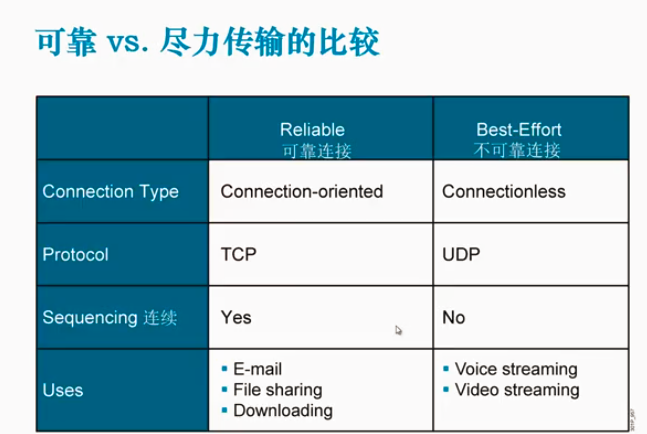 可靠 vs. 尽力传输的比较

| | Reliable 可靠连接 | Best-Effort 不可靠连接 |
|---|---|---|
| Connection Type | Connection-oriented | Connectionless |
| Protocol | TCP | UDP |
| Sequencing 连续 | Yes | No |
| Uses | ▪ E-mail ▪ File sharing ▪ Downloading | ▪ Voice streaming ▪ Video streaming |